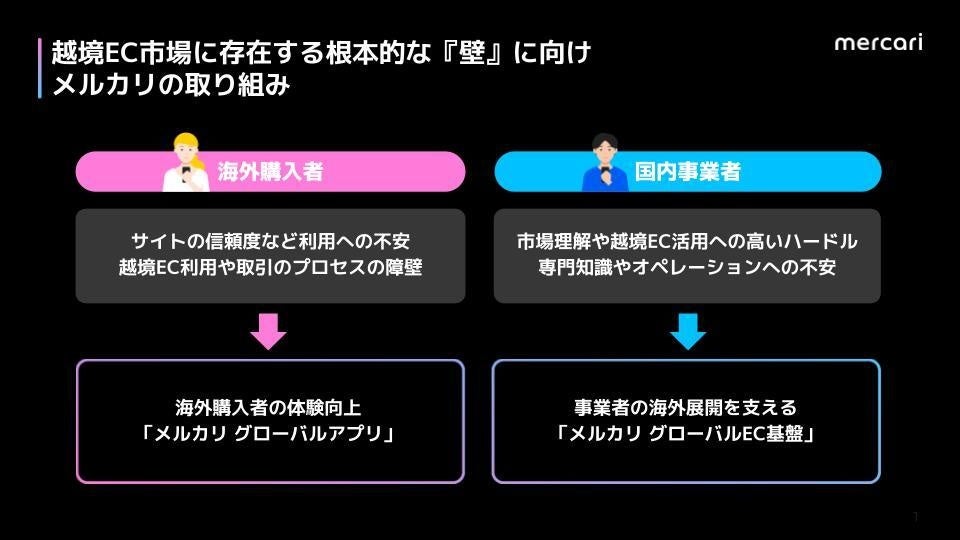 越境EC市場に存在する根本的な『壁』に向け
メルカリの取り組み

mercari

海外購入者

サイトの信頼度など利用への不安
越境EC利用や取引のプロセスの障壁

海外購入者の体験向上
「メルカリ グローバルアプリ」

国内事業者

市場理解や越境EC活用への高いハードル
専門知識やオペレーションへの不安

事業者の海外展開を支える
「メルカリ グローバルEC基盤」

1